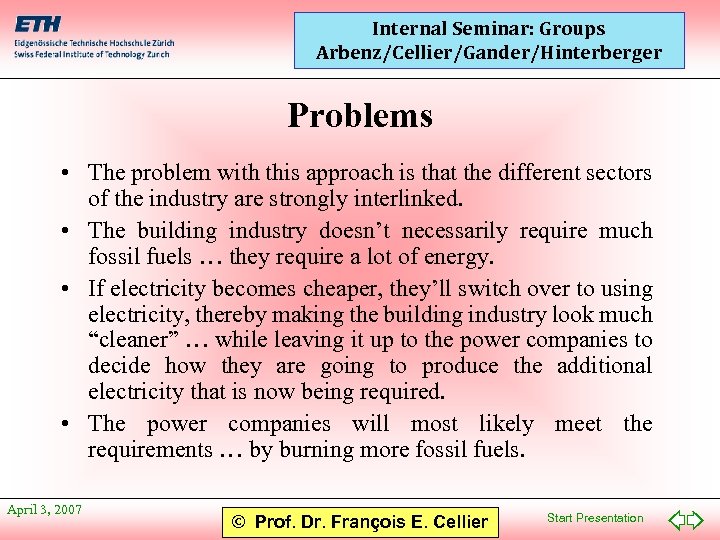 ETH
Eidgenössische Technische Hochschule Zürich
Swiss Federal Institute of Technology Zurich

Internal Seminar: Groups
Arbenz/Cellier/Gander/Hinterberger

Problems

• The problem with this approach is that the different sectors of the industry are strongly interlinked.

• The building industry doesn't necessarily require much fossil fuels … they require a lot of energy.

• If electricity becomes cheaper, they'll switch over to using electricity, thereby making the building industry look much "cleaner" … while leaving it up to the power companies to decide how they are going to produce the additional electricity that is now being required.

• The power companies will most likely meet the requirements … by burning more fossil fuels.

April 3, 2007

© Prof. Dr. François E. Cellier

Start Presentation